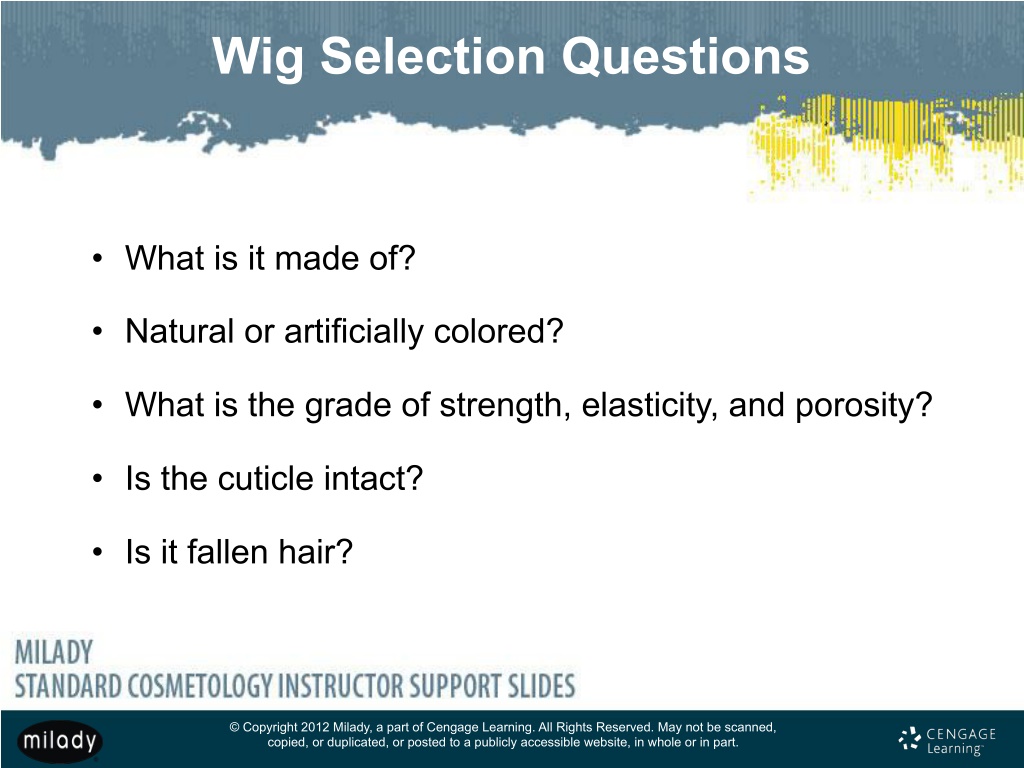 Wig Selection Questions

• What is it made of?

• Natural or artificially colored?

• What is the grade of strength, elasticity, and porosity?

• Is the cuticle intact?

• Is it fallen hair?

MILADY
STANDARD COSMETOLOGY INSTRUCTOR SUPPORT SLIDES

milady

© Copyright 2012 Milady, a part of Cengage Learning. All Rights Reserved. May not be scanned, copied, or duplicated, or posted to a publicly accessible website, in whole or in part.

CENGAGE Learning